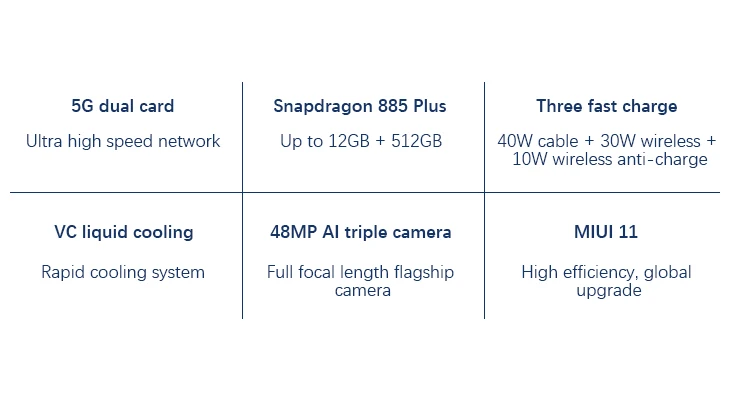 5G dual card

Ultra high speed network

Snapdragon 885 Plus

Up to 12GB + 512GB

Three fast charge

40W cable + 30W wireless + 10W wireless anti-charge

VC liquid cooling

Rapid cooling system

48MP AI triple camera

Full focal length flagship camera

MIUI 11

High efficiency, global upgrade